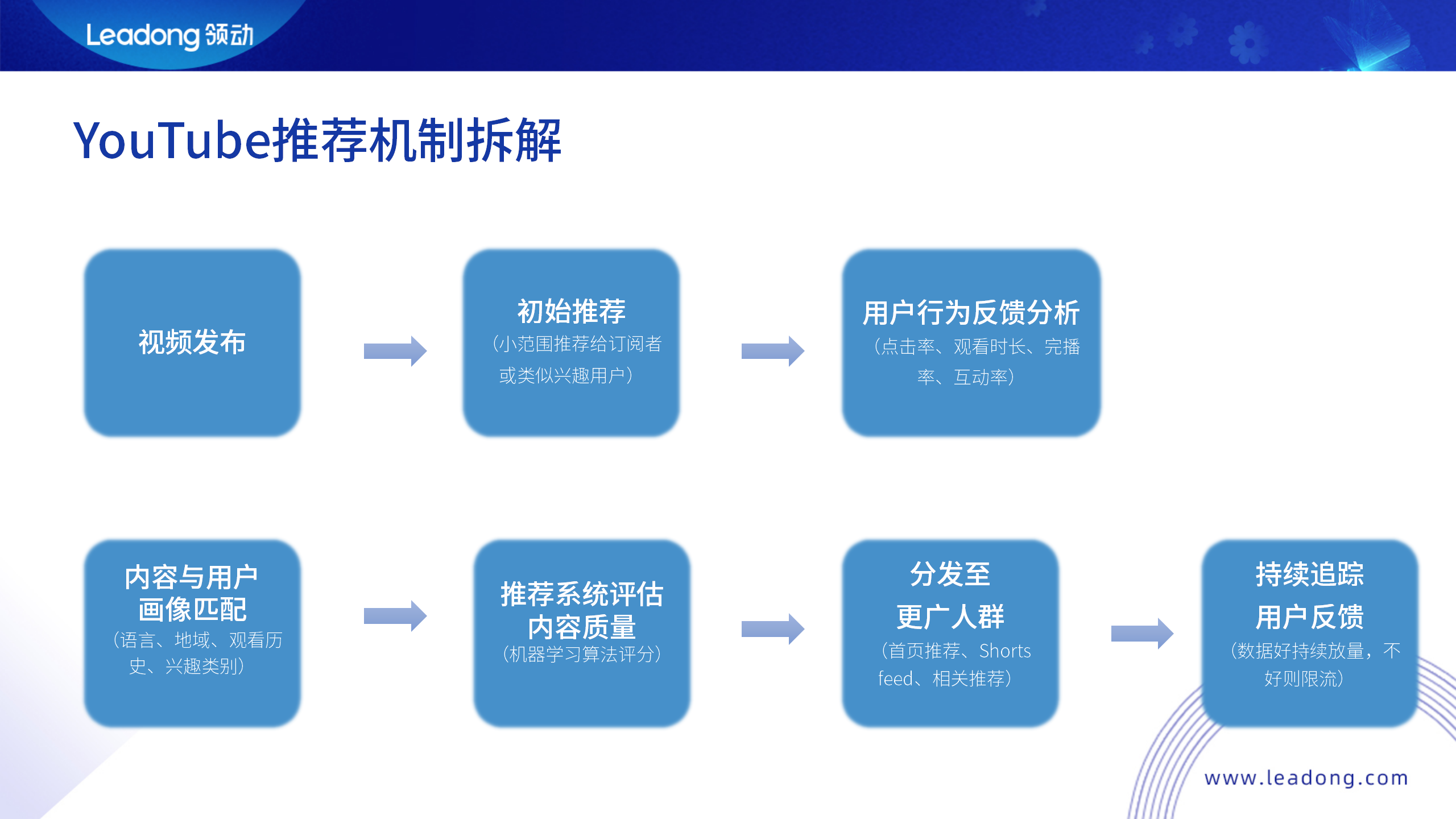 Leadong 领动

YouTube推荐机制拆解

视频发布

初始推荐
（小范围推荐给订阅者或类似兴趣用户）

用户行为反馈分析
（点击率、观看时长、完播率、互动率）

内容与用户画像匹配
（语言、地域、观看历史、兴趣类别）

推荐系统评估内容质量
（机器学习算法评分）

分发至更广人群
（首页推荐、Shorts feed、相关推荐）

持续追踪用户反馈
（数据好持续放量，不好则限流）

www.leadong.com